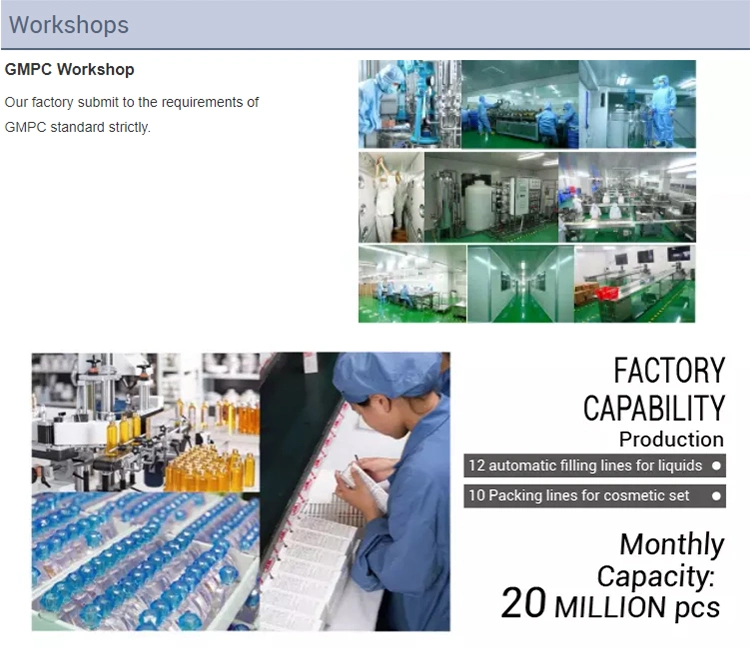 Workshops

GMPC Workshop

Our factory submit to the requirements of GMPC standard strictly.

FACTORY CAPABILITY

Production

12 automatic filling lines for liquids

10 Packing lines for cosmetic set

Monthly Capacity:

20 MILLION pcs